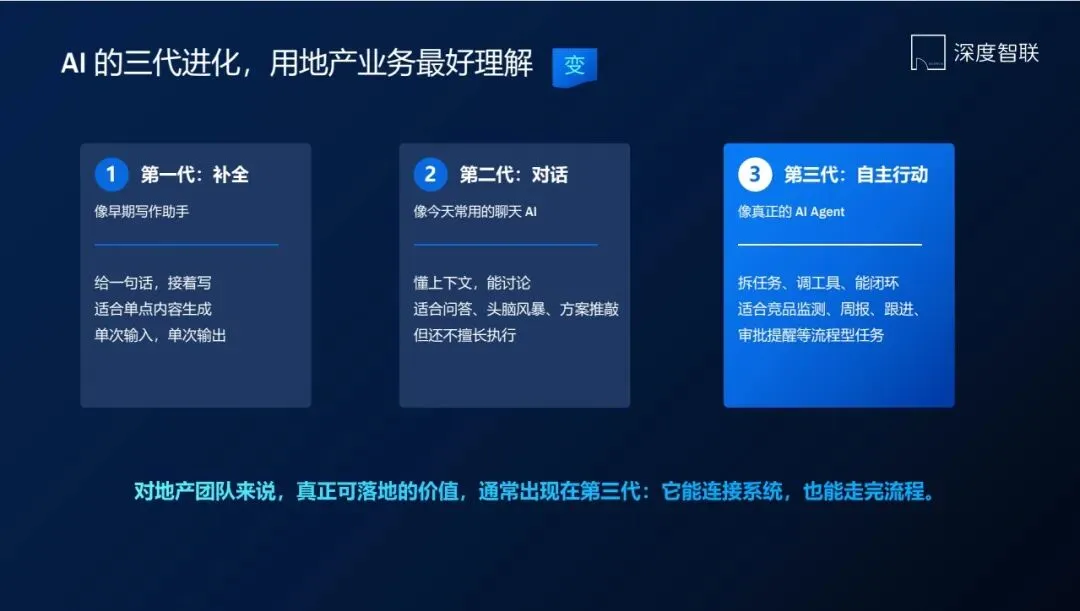 AI 的三代进化，用地产业务最好理解 变

深度智联

1 第一代：补全
像早期写作助手

给一句话，接着写
适合单点内容生成
单次输入，单次输出

2 第二代：对话
像今天常用的聊天 AI

懂上下文，能讨论
适合问答、头脑风暴、方案推敲
但还不擅长执行

3 第三代：自主行动
像真正的 AI Agent

拆任务、调工具、能闭环
适合竞品监测、周报、跟进、审批提醒等流程型任务

对地产团队来说，真正可落地的价值，通常出现在第三代：它能连接系统，也能走完流程。